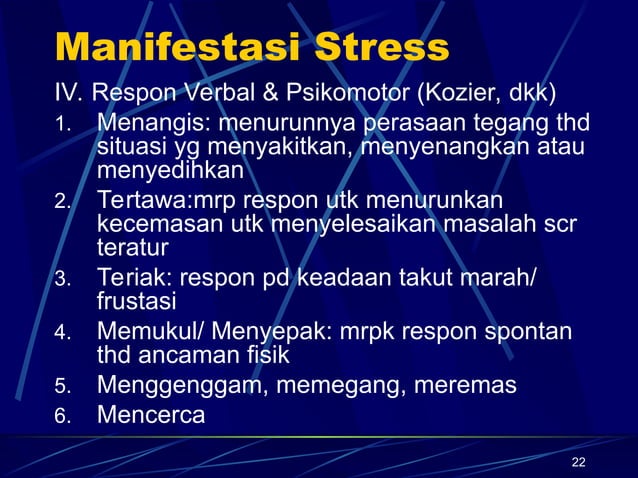 Manifestasi Stress

IV. Respon Verbal & Psikomotor (Kozier, dkk)

1. Menangis: menurunnya perasaan tegang thd situasi yg menyakitkan, menyenangkan atau menyedihkan
2. Tertawa:mrp respon utk menurunkan kecemasan utk menyelesaikan masalah scr teratur
3. Teriak: respon pd keadaan takut marah/ frustasi
4. Memukul/ Menyepak: mrpk respon spontan thd ancaman fisik
5. Menggenggam, memegang, meremas
6. Mencerca

22